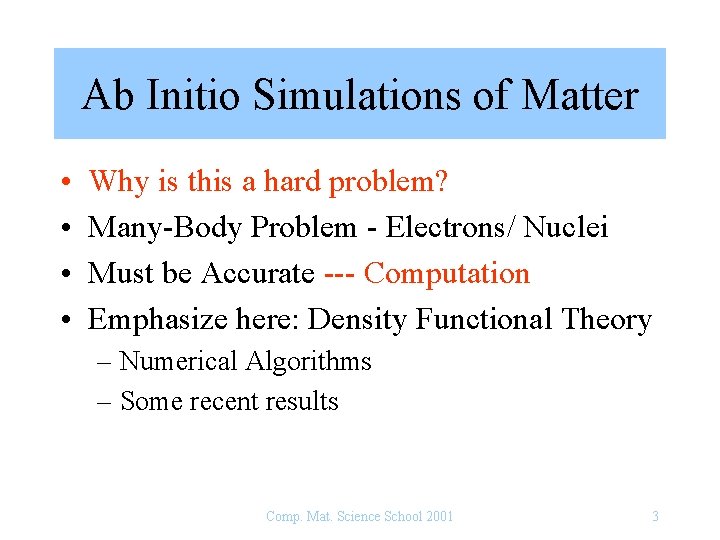 Ab Initio Simulations of Matter

• Why is this a hard problem?
• Many-Body Problem - Electrons/ Nuclei
• Must be Accurate --- Computation
• Emphasize here: Density Functional Theory
  – Numerical Algorithms
  – Some recent results

Comp. Mat. Science School 2001

3